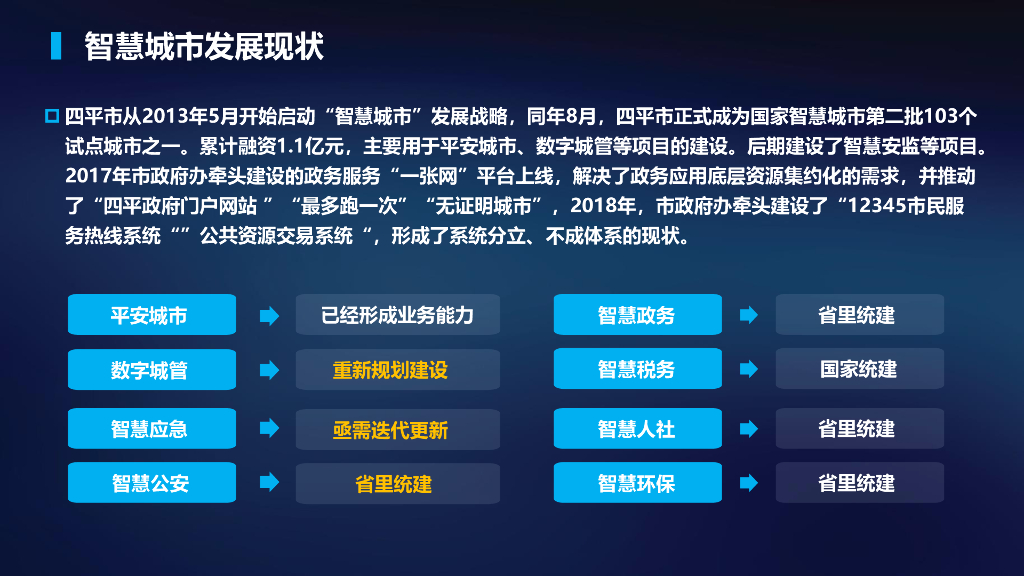 智慧城市发展现状

四平市从2013年5月开始启动“智慧城市”发展战略，同年8月，四平市正式成为国家智慧城市第二批103个试点城市之一。累计融资1.1亿元，主要用于平安城市、数字城管等项目的建设。后期建设了智慧安监等项目。2017年市政府办牵头建设的政务服务“一张网”平台上线，解决了政务应用底层资源集约化的需求，并推动了“四平政府门户网站 ”“最多跑一次”“无证明城市”，2018年，市政府办牵头建设了“12345市民服务热线系统“”公共资源交易系统“，形成了系统分立、不成体系的现状。

平安城市
已经形成业务能力
数字城管
重新规划建设
智慧应急
亟需迭代更新
智慧公安
省里统建

智慧政务
省里统建
智慧税务
国家统建
智慧人社
省里统建
智慧环保
省里统建